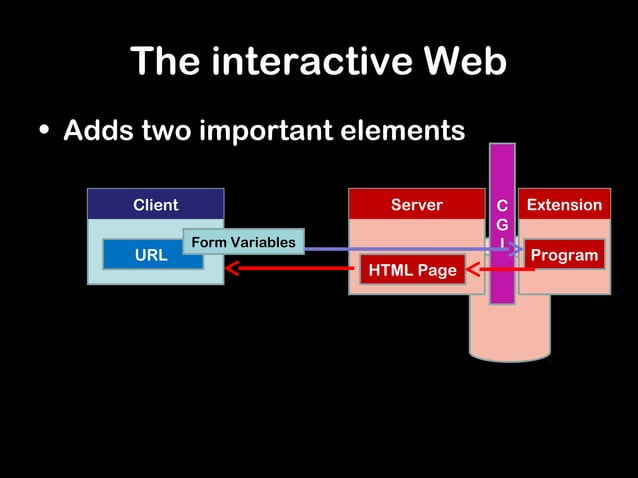 The interactive Web

• Adds two important elements

Client

URL

Form Variables

Server

HTML Page

C
G
I

Extension

Program